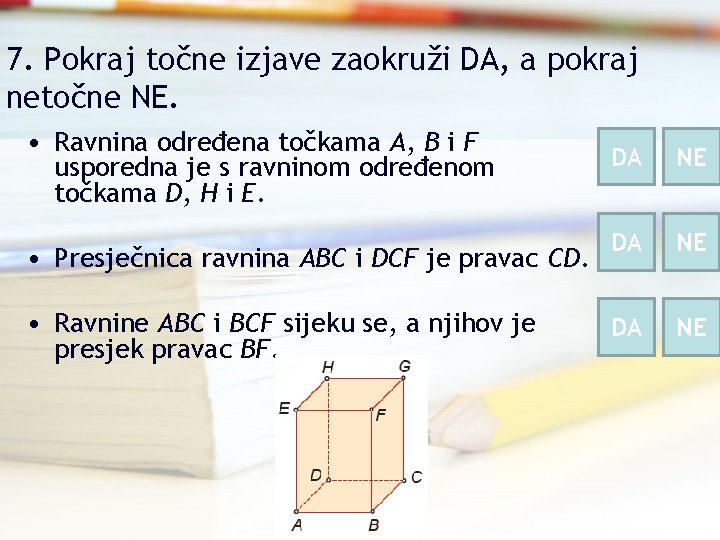 7. Pokraj točne izjave zaokruži DA, a pokraj netočne NE.

• Ravnina određena točkama $A$, $B$ i $F$ usporedna je s ravninom određenom točkama $D$, $H$ i $E$.

DA NE

• Presječnica ravnina $ABC$ i $DCF$ je pravac $CD$.

DA NE

• Ravnine $ABC$ i $BCF$ sijeku se, a njihov je presjek pravac $BF$.

DA NE

H G E F D C A B